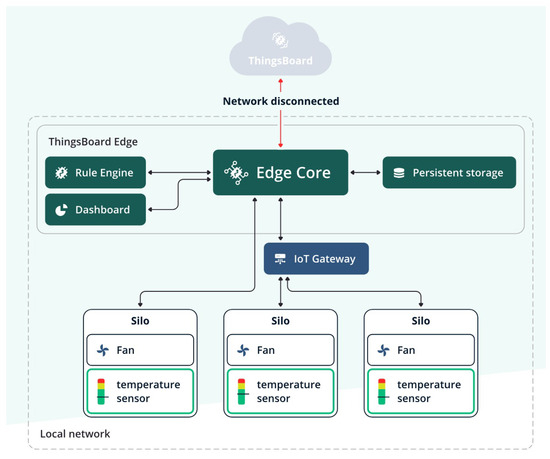 ThingsBoard

Network disconnected

ThingsBoard Edge

Rule Engine

Dashboard

Edge Core

Persistent storage

IoT Gateway

Silo

Fan

temperature sensor

Silo

Fan

temperature sensor

Silo

Fan

temperature sensor

Local network